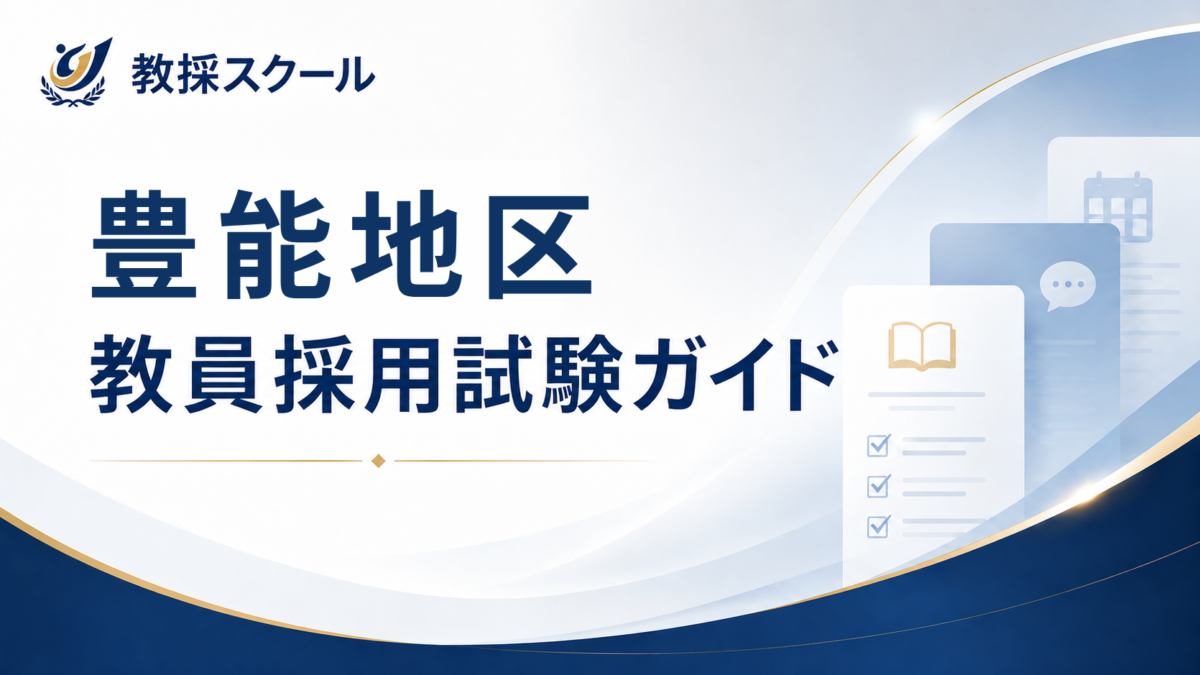 教採スクール

豊能地区
教員採用試験ガイド